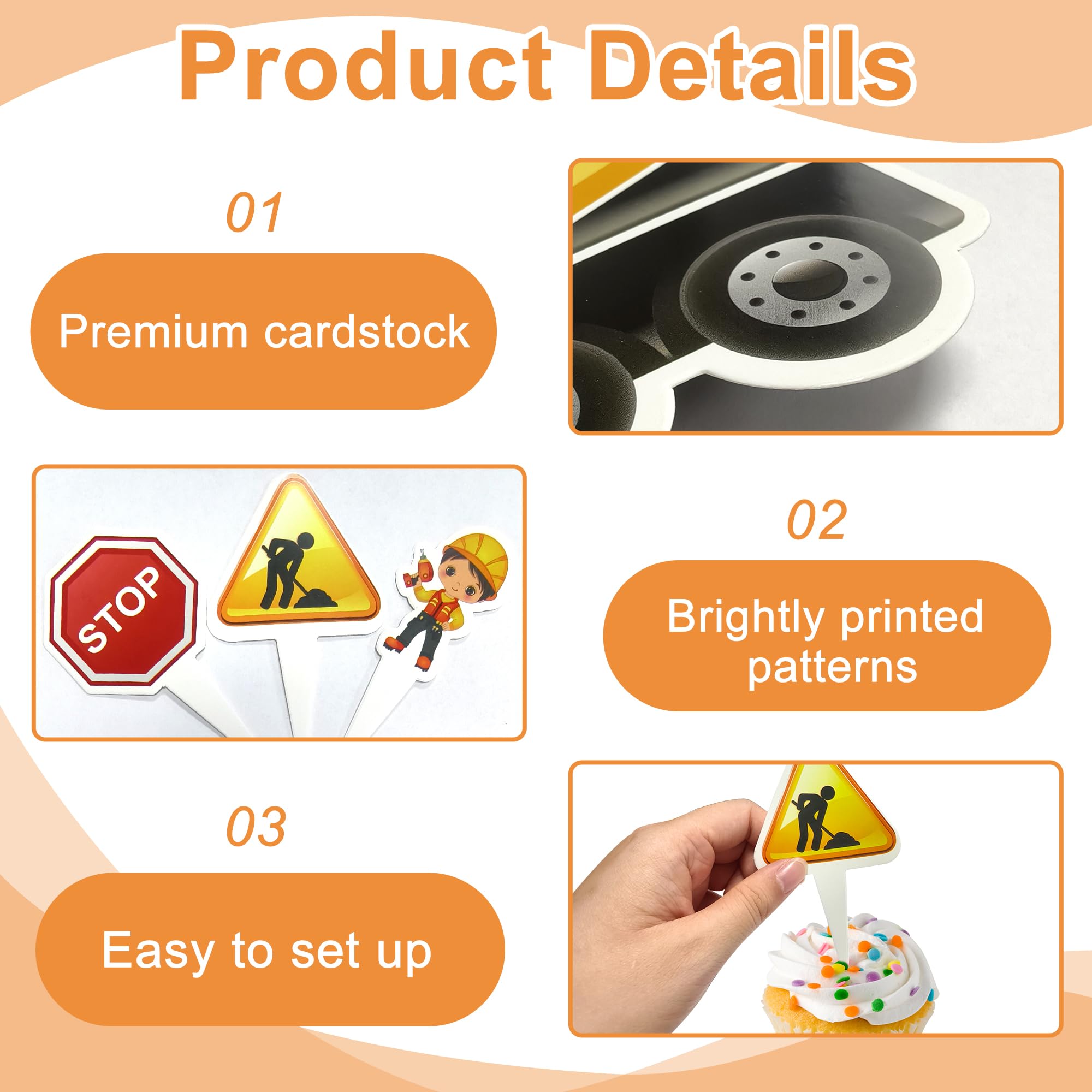 Product Details

01

Premium cardstock

STOP

02

Brightly printed patterns

03

Easy to set up